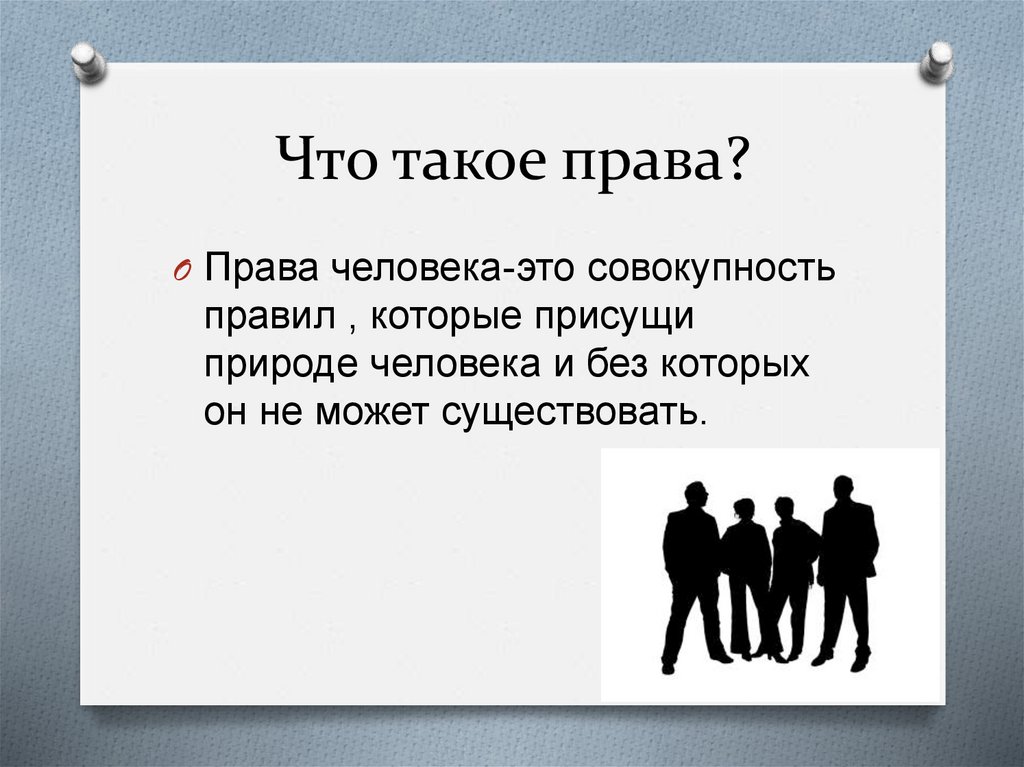 Что такое права?

Права человека-это совокупность правил , которые присущи природе человека и без которых он не может существовать.